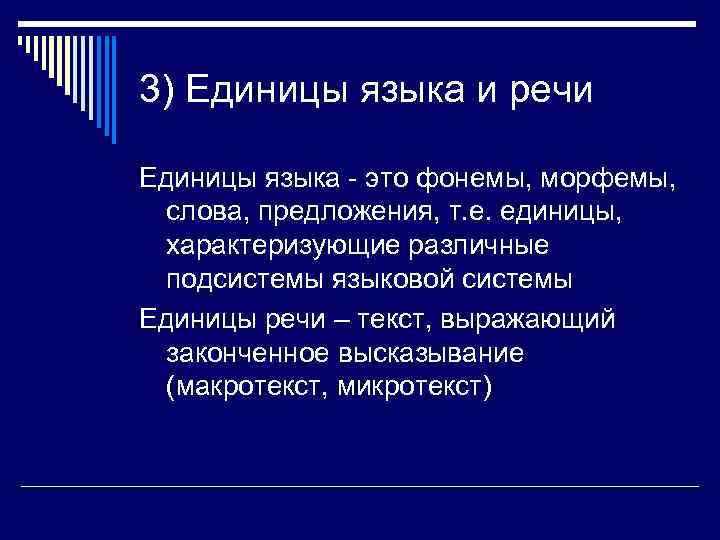 3) Единицы языка и речи

Единицы языка - это фонемы, морфемы, слова, предложения, т.е. единицы, характеризующие различные подсистемы языковой системы

Единицы речи – текст, выражающий законченное высказывание (макротекст, микротекст)